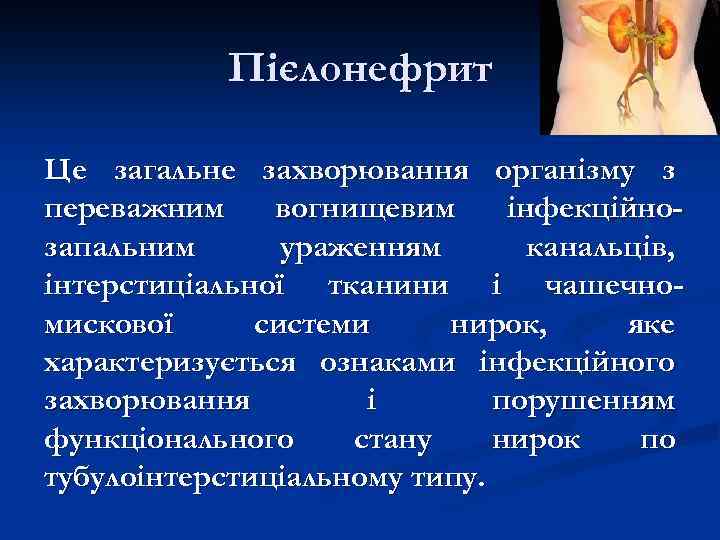 Пієлонефрит

Це загальне захворювання організму з переважним вогнищевим інфекційно-запальним ураженням канальців, інтерстиціальної тканини і чашечно-мискової системи нирок, яке характеризується ознаками інфекційного захворювання і порушенням функціонального стану нирок по тубулоінтерстиціальному типу.